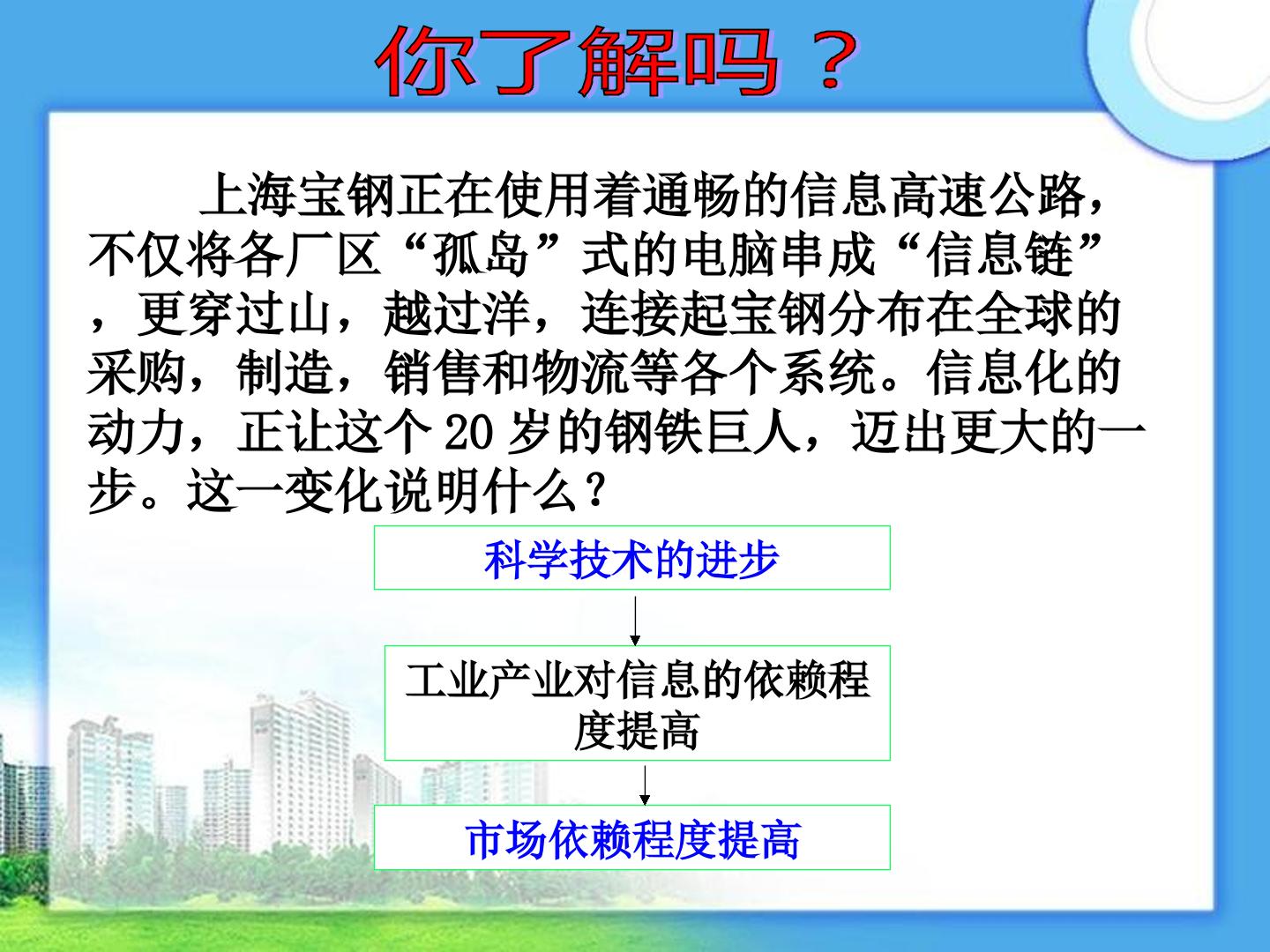 你了解吗？

上海宝钢正在使用着通畅的信息高速公路，不仅将各厂区“孤岛”式的电脑串成“信息链”，更穿过山，越过洋，连接起宝钢分布在全球的采购，制造，销售和物流等各个系统。信息化的动力，正让这个20岁的钢铁巨人，迈出更大的一步。这一变化说明什么？

科学技术的进步

工业产业对信息的依赖程度提高

市场依赖程度提高